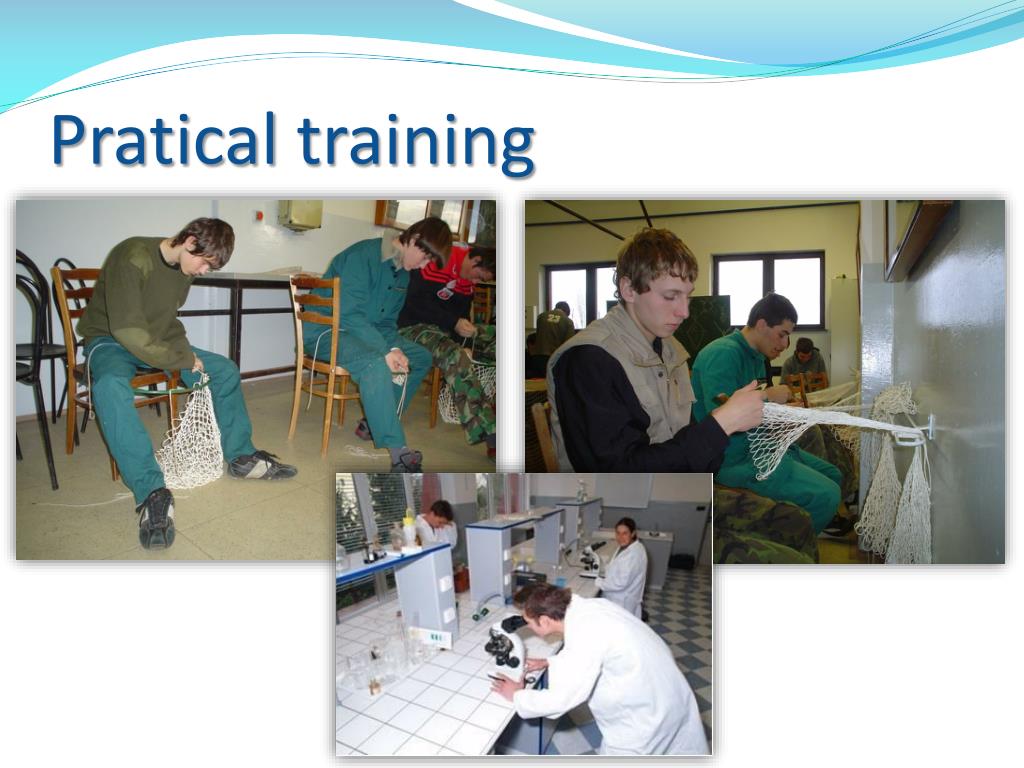 Pratical training